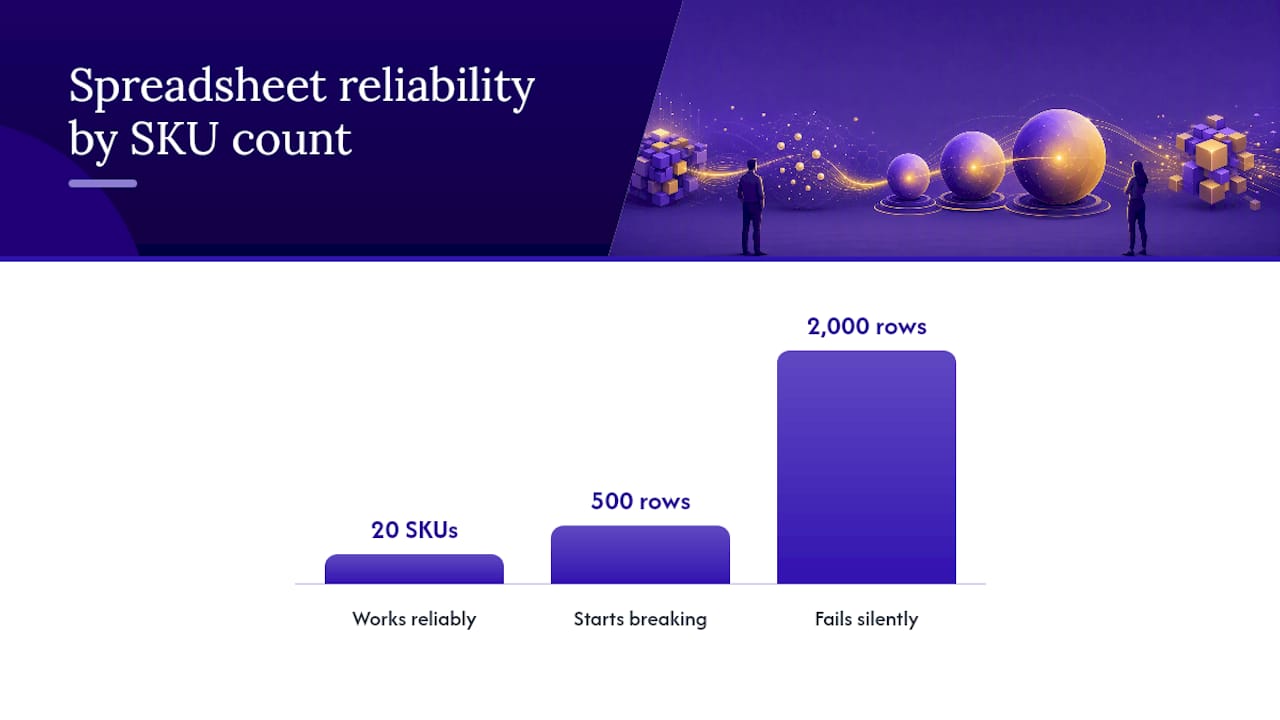 Spreadsheet reliability by SKU count

20 SKUs
500 rows
2,000 rows

Works reliably
Starts breaking
Fails silently